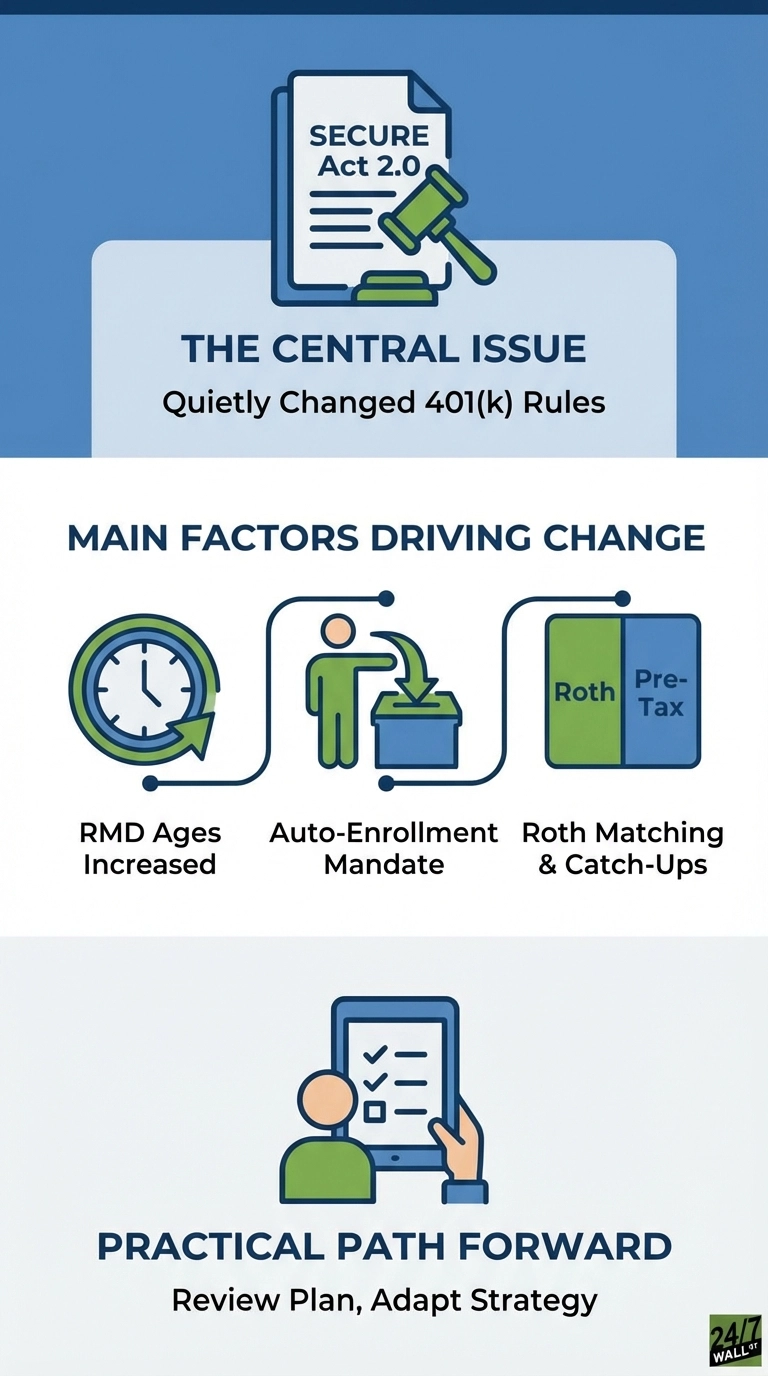 SECURE Act 2.0

THE CENTRAL ISSUE
Quietly Changed 401(k) Rules

MAIN FACTORS DRIVING CHANGE

Roth
Pre-Tax

RMD Ages Increased

Auto-Enrollment Mandate

Roth Matching & Catch-Ups

PRACTICAL PATH FORWARD
Review Plan, Adapt Strategy

24/7 WALL ST